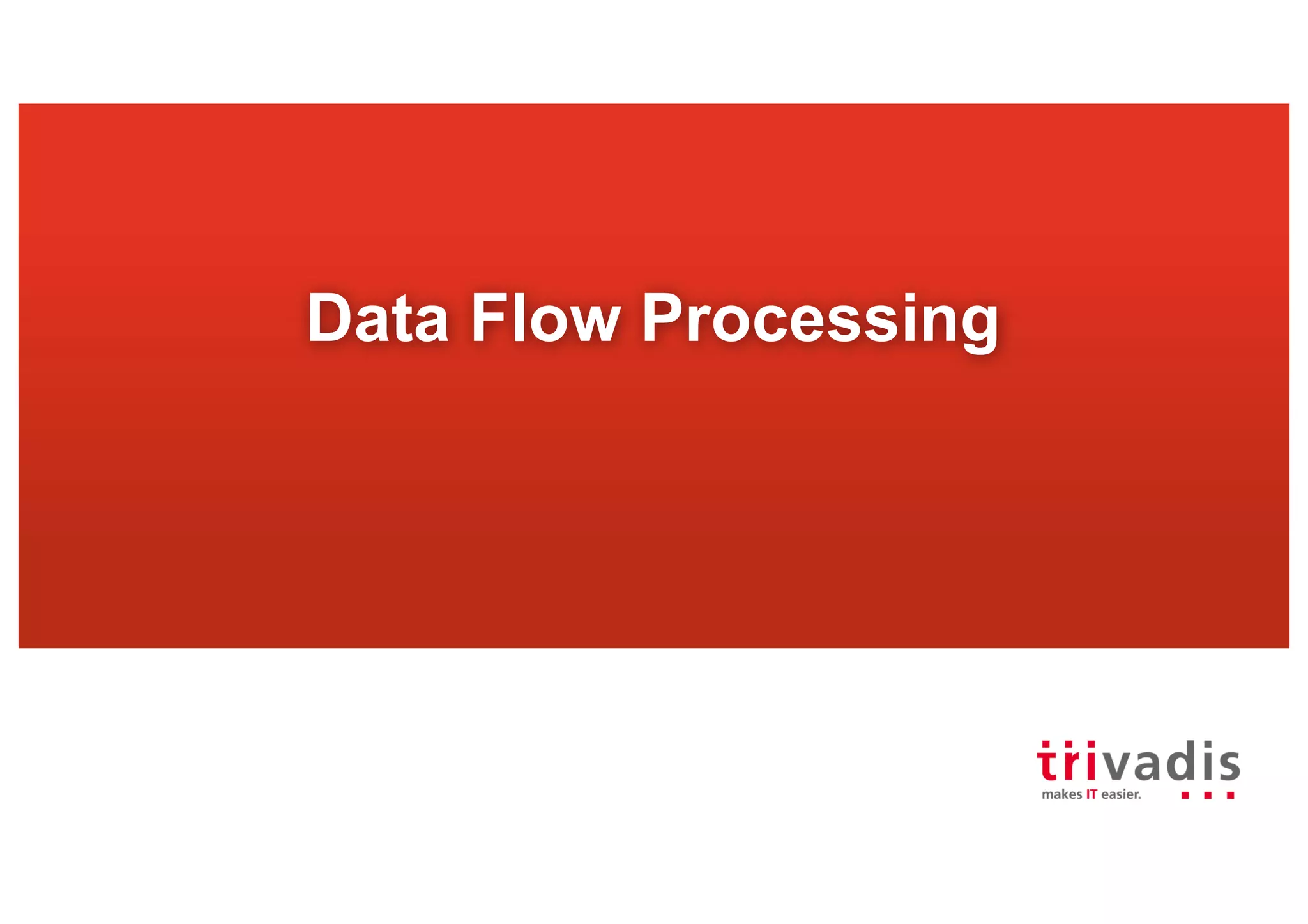 Data Flow Processing

trivadis
makes IT easier.